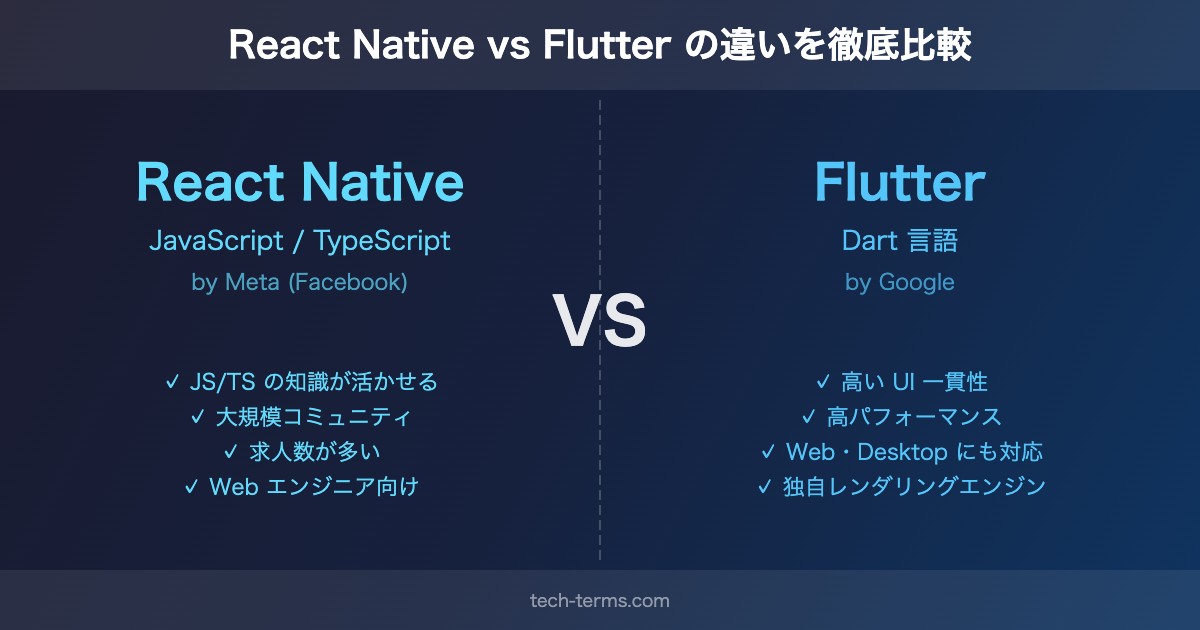 React Native vs Flutter の違いを徹底比較

React Native
JavaScript / TypeScript
by Meta (Facebook)

✓ JS/TS の知識が活かせる
✓ 大規模コミュニティ
✓ 求人数が多い
✓ Web エンジニア向け

VS

Flutter
Dart 言語
by Google

✓ 高い UI 一貫性
✓ 高パフォーマンス
✓ Web・Desktop にも対応
✓ 独自レンダリングエンジン

tech-terms.com